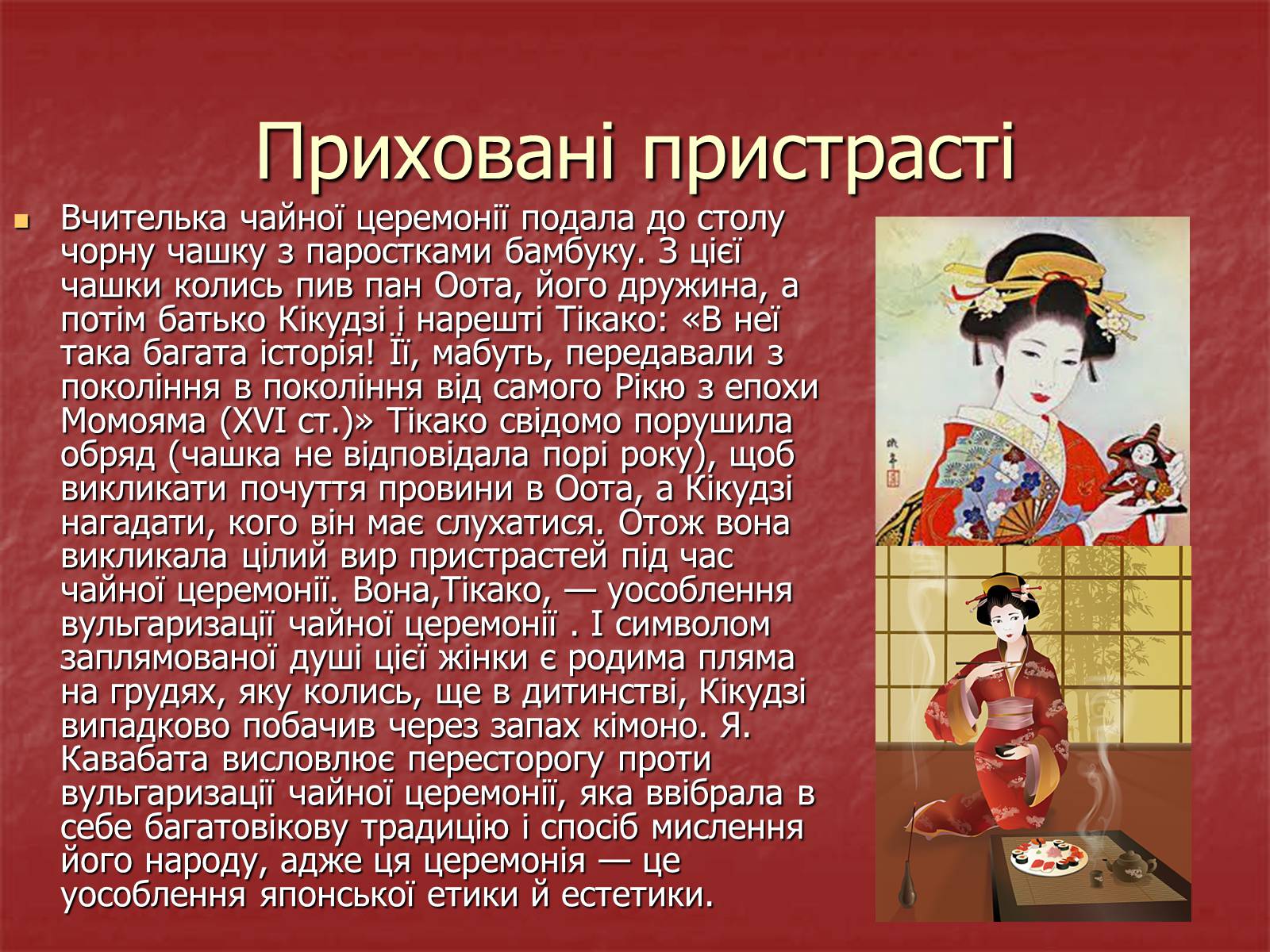 Приховані пристрасті

Вчителька чайної церемонії подала до столу чорну чашку з паростками бамбуку. З цієї чашки колись пив пан Оота, його дружина, а потім батько Кікудзі і нарешті Тікако: «В неї така багата історія! Її, мабуть, передавали з покоління в покоління від самого Рікю з епохи Момояма (XVI ст.)» Тікако свідомо порушила обряд (чашка не відповідала порі року), щоб викликати почуття провини в Оота, а Кікудзі нагадати, кого він має слухатися. Отож вона викликала цілий вир пристрастей під час чайної церемонії. Вона,Тікако, — уособлення вульгаризації чайної церемонії . І символом заплямованої душі цієї жінки є родима пляма на грудях, яку колись, ще в дитинстві, Кікудзі випадково побачив через запах кімоно. Я. Кавабата висловлює пересторогу проти вульгаризації чайної церемонії, яка ввібрала в себе багатовікову традицію і спосіб мислення його народу, адже ця церемонія — це уособлення японської етики й естетики.